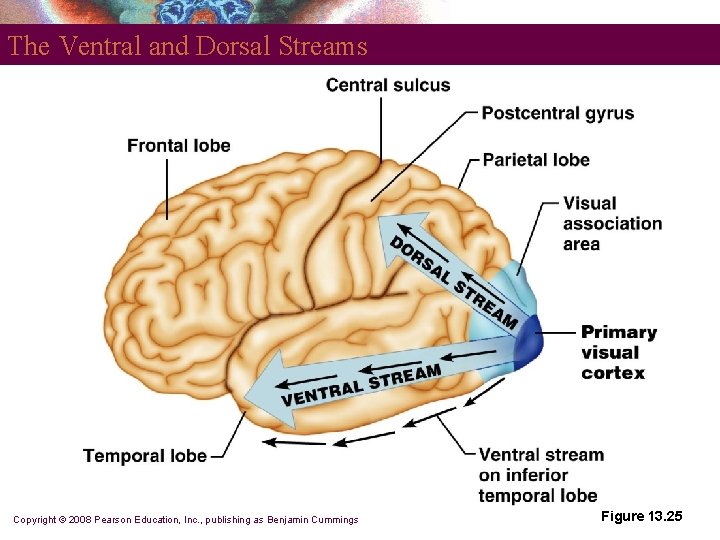 The Ventral and Dorsal Streams

Central sulcus

Postcentral gyrus

Frontal lobe

Parietal lobe

Visual association area

DORSAL STREAM

Primary visual cortex

VENTRAL STREAM

Temporal lobe

Ventral stream on inferior temporal lobe

Copyright © 2008 Pearson Education, Inc., publishing as Benjamin Cummings

Figure 13.25